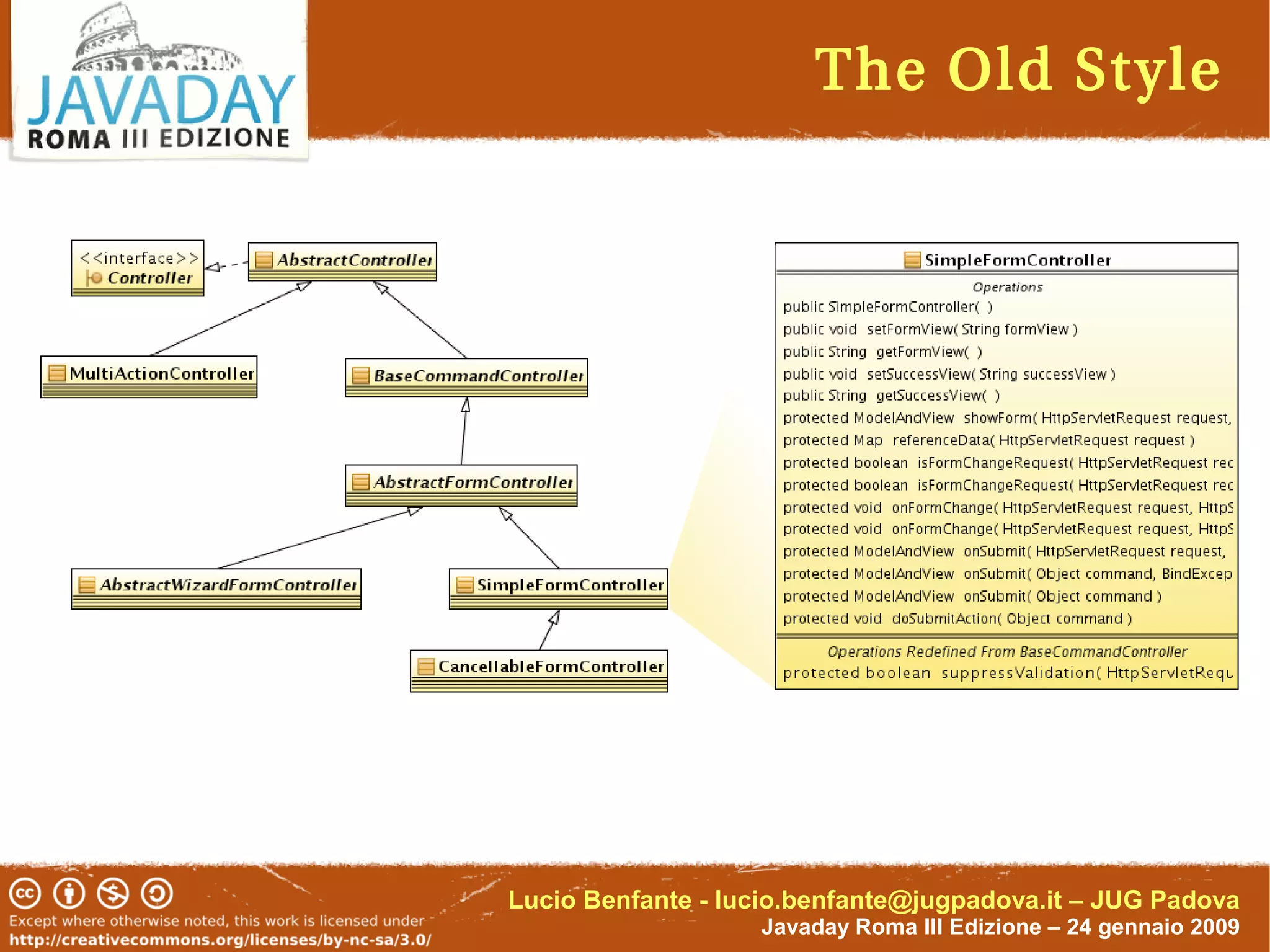 JAVADAY
ROMA III EDIZIONE

The Old Style

<<interface>>
Controller

AbstractController

MultiActionController

BaseCommandController

AbstractFormController

AbstractWizardFormController

SimpleFormController

CancellableFormController

SimpleFormController
Operations
public SimpleFormController( )
public void setFormView( String formView )
public String getFormView( )
public void setSuccessView( String successView )
public String getSuccessView( )
protected ModelAndView showForm( HttpServletRequest request,
protected Map referenceData( HttpServletRequest request )
protected boolean isFormChangeRequest( HttpServletRequest rec
protected boolean isFormChangeRequest( HttpServletRequest rec
protected void onFormChange( HttpServletRequest request, HttpS
protected void onFormChange( HttpServletRequest request, HttpS
protected ModelAndView onSubmit( HttpServletRequest request,
protected ModelAndView onSubmit( Object command, BindExcep
protected ModelAndView onSubmit( Object command )
protected void doSubmitAction( Object command )
Operations Redefined From BaseCommandController
protected boolean suppressValidation( HttpServletRequ

Except where otherwise noted, this work is licensed under
http://creativecommons.org/licenses/by-nc-sa/3.0/

Lucio Benfante - lucio.benfante@jugpadova.it – JUG Padova
Javaday Roma III Edizione – 24 gennaio 2009